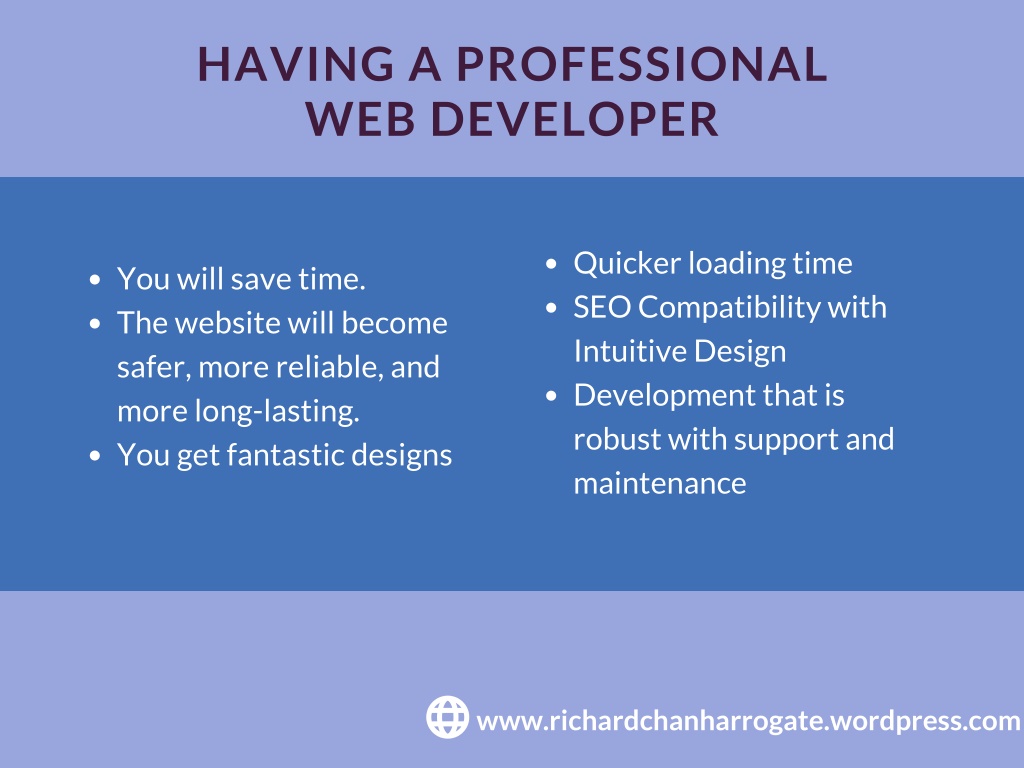 HAVING A PROFESSIONAL WEB DEVELOPER

- You will save time.
- The website will become safer, more reliable, and more long-lasting.
- You get fantastic designs

- Quicker loading time
- SEO Compatibility with Intuitive Design
- Development that is robust with support and maintenance

www.richardchanharrogate.wordpress.com